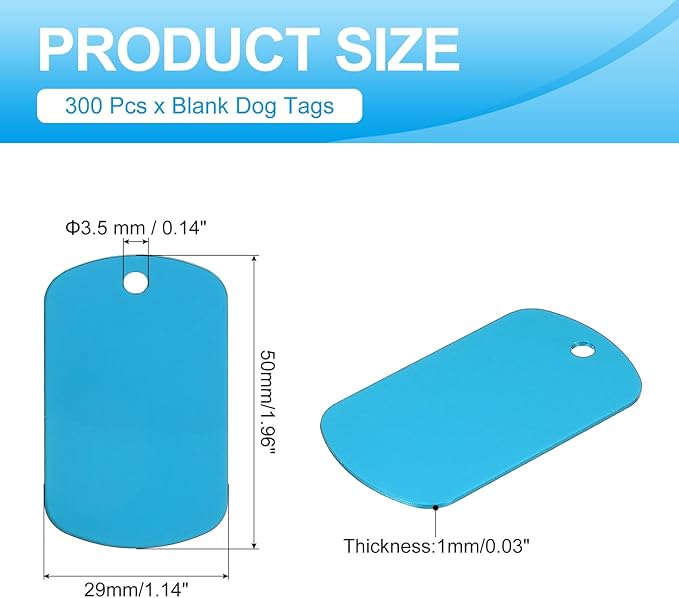 PRODUCT SIZE

300 Pcs x Blank Dog Tags

Φ3.5 mm / 0.14"

50mm/1.96"

29mm/1.14"

Thickness:1mm/0.03"